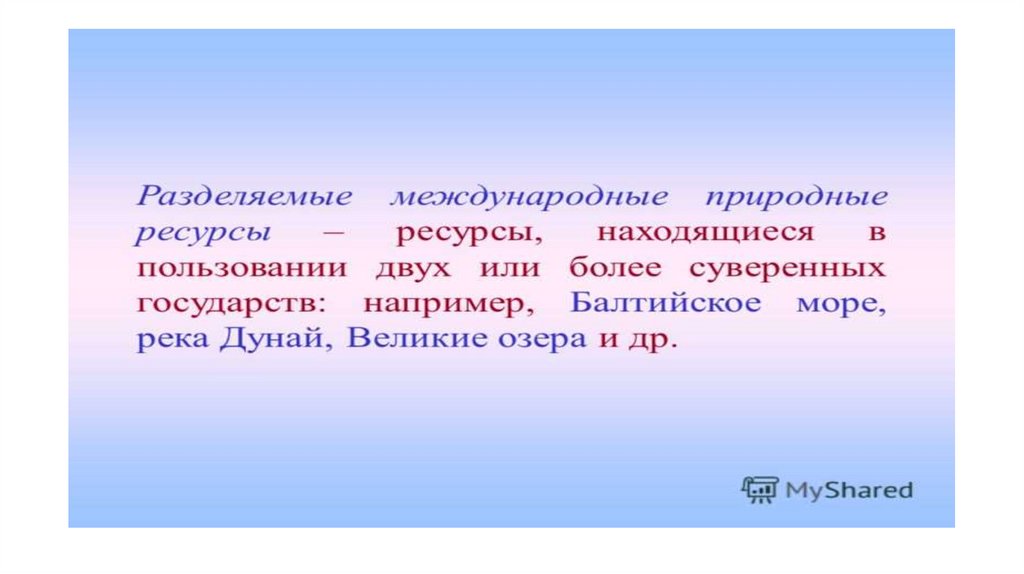 Разделяемые международные природные ресурсы – ресурсы, находящиеся в пользовании двух или более суверенных государств: например, Балтийское море, река Дунай, Великие озера и др.

MyShared